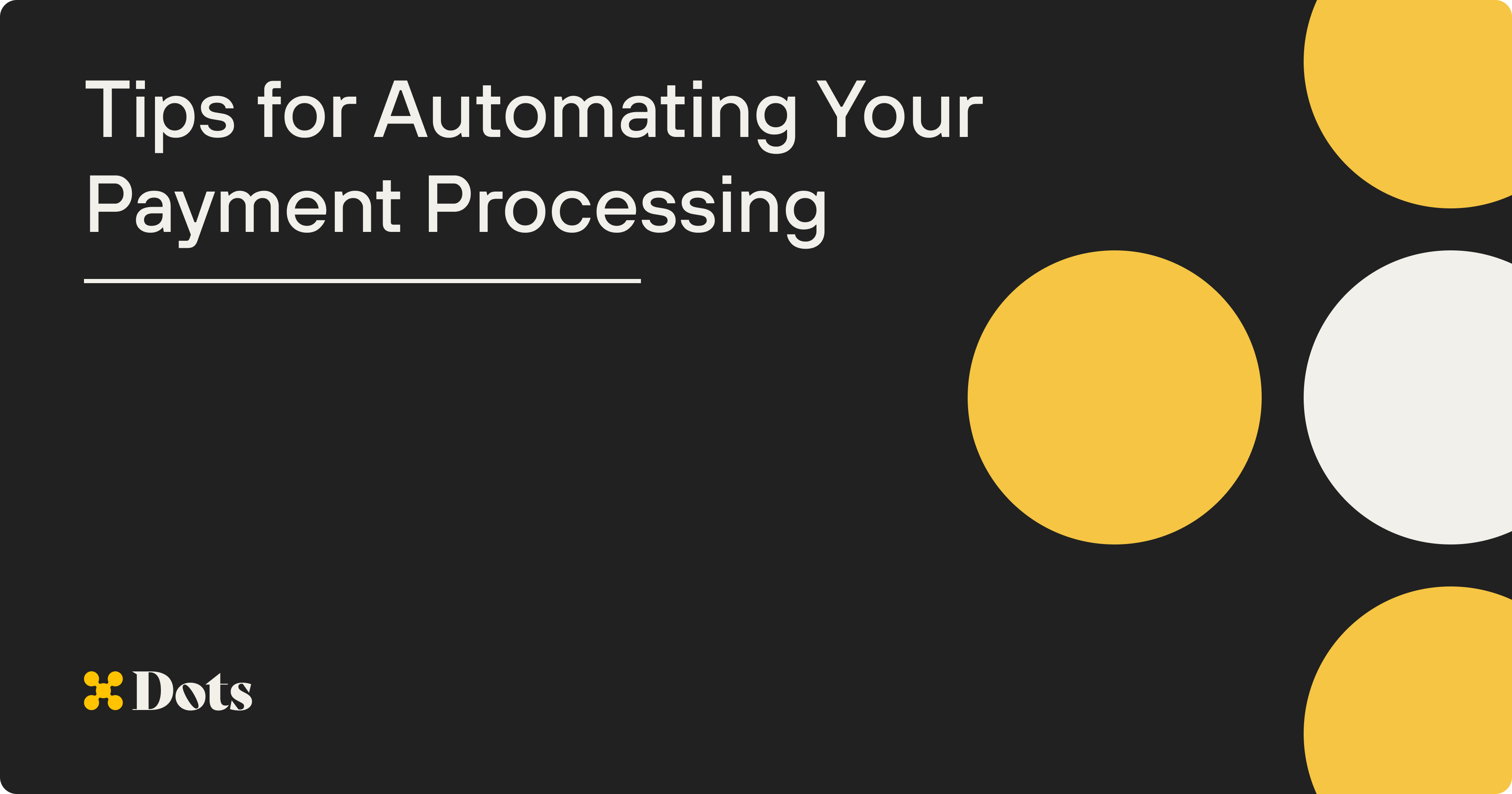 Tips for Automating Your Payment Processing

Dots